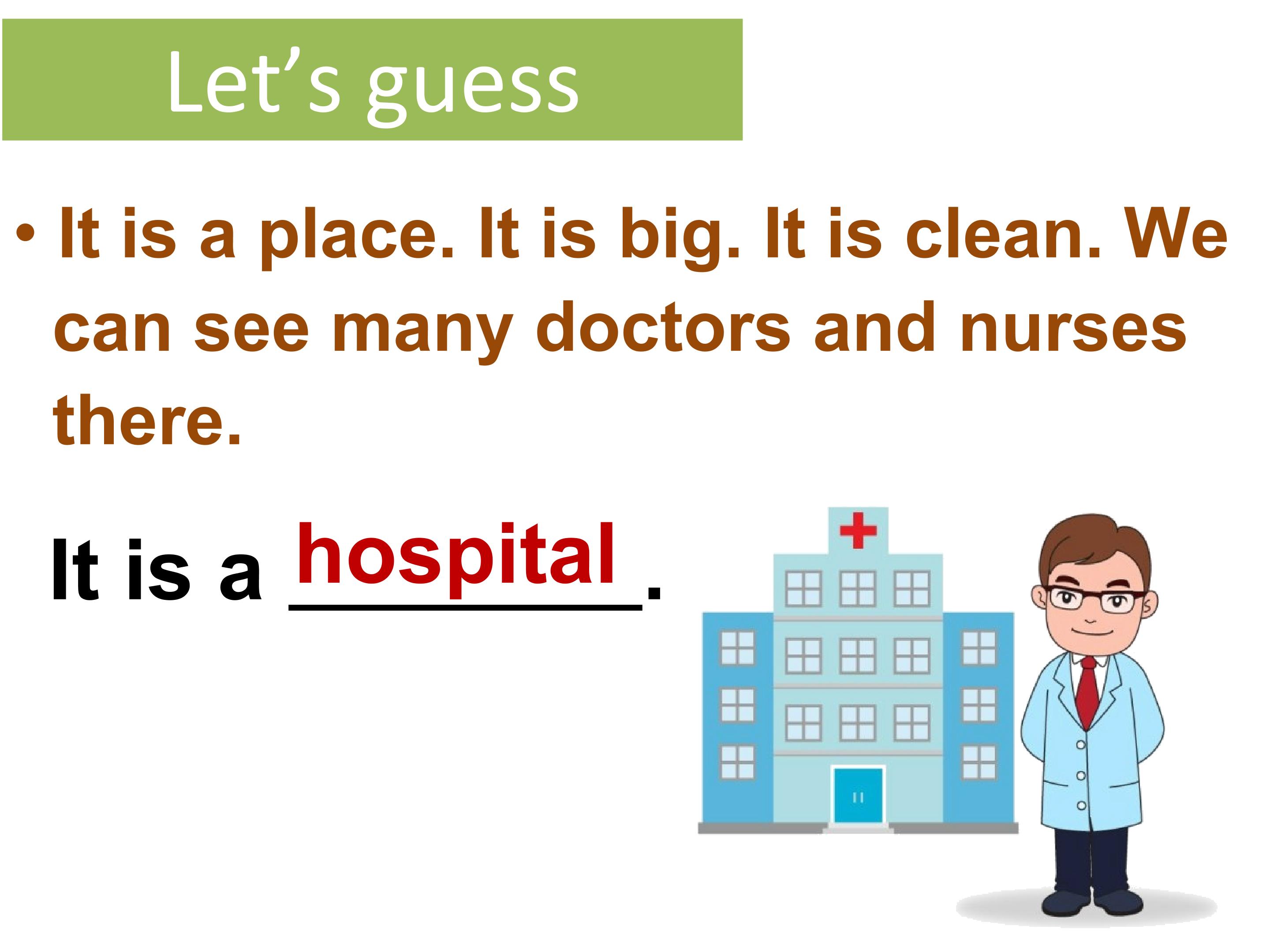 Let’s guess

• It is a place. It is big. It is clean. We can see many doctors and nurses there.

It is a hospital.